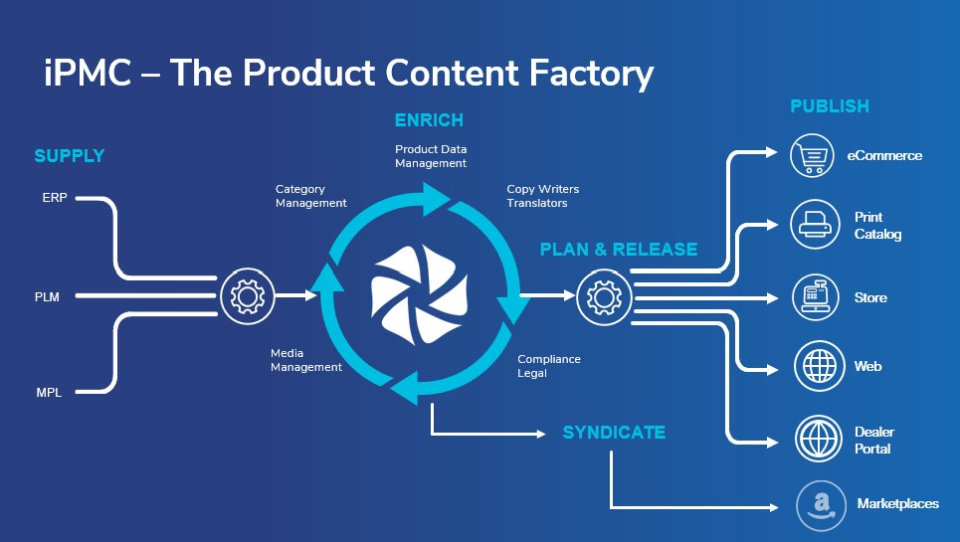 iPMC – The Product Content Factory

SUPPLY

ERP

PLM

MPL

ENRICH

Product Data Management

Category Management

Copy Writers Translators

Media Management

Compliance Legal

PLAN & RELEASE

SYNDICATE

PUBLISH

eCommerce

Print Catalog

Store

Web

Dealer Portal

Marketplaces